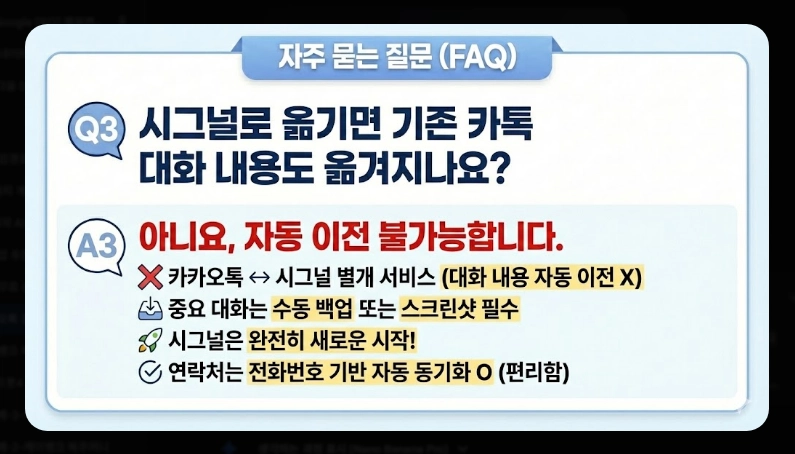 자주 묻는 질문 (FAQ)

Q3 시그널로 옮기면 기존 카톡 대화 내용도 옮겨지나요?

A3 아니요, 자동 이전 불가능합니다.

카카오톡 ↔ 시그널 별개 서비스 (대화 내용 자동 이전 X)

중요 대화는 수동 백업 또는 스크린샷 필수

시그널은 완전히 새로운 시작!

연락처는 전화번호 기반 자동 동기화 O (편리함)